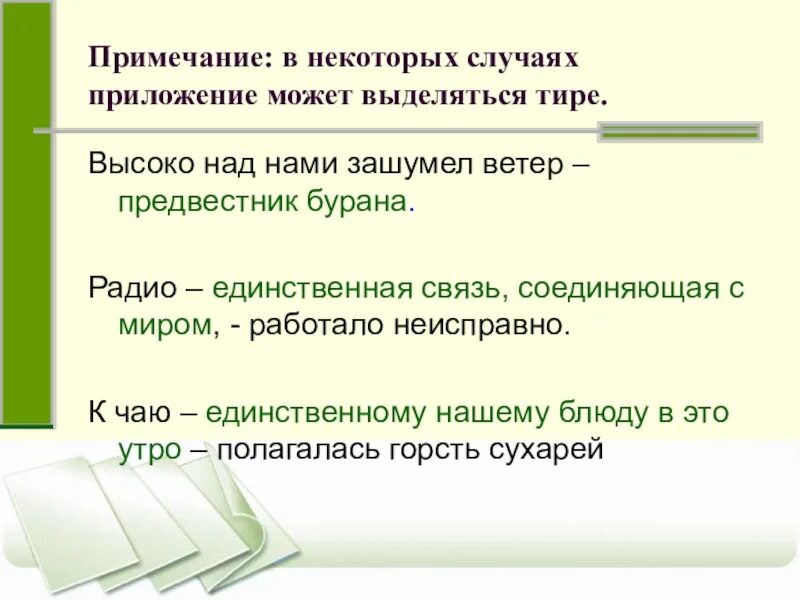 Примечание: в некоторых случаях приложение может выделяться тире.

Высоко над нами зашумел ветер – предвестник бурана.

Радио – единственная связь, соединяющая с миром, - работало неисправно.

К чаю – единственному нашему блюду в это утро – полагалась горсть сухарей